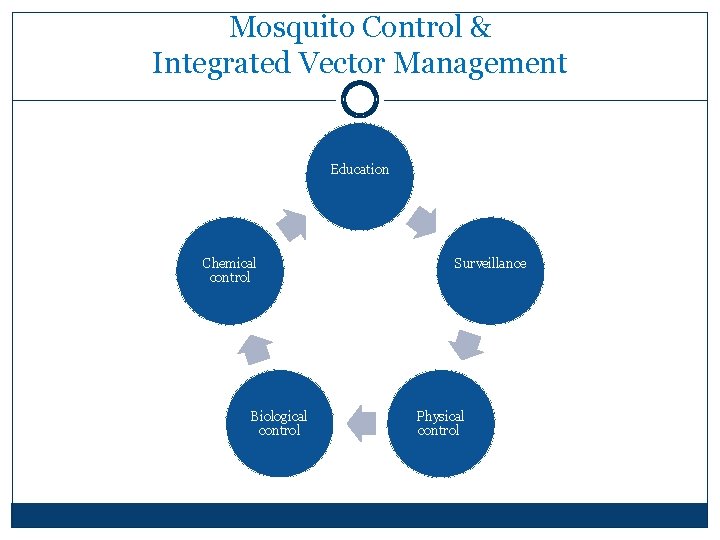 Mosquito Control &
Integrated Vector Management

Education

Surveillance

Physical control

Biological control

Chemical control